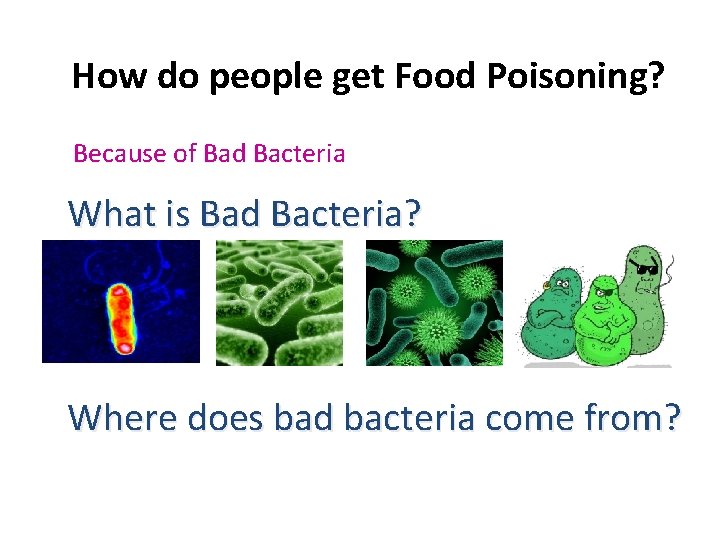 How do people get Food Poisoning?

Because of Bad Bacteria

What is Bad Bacteria?

Where does bad bacteria come from?